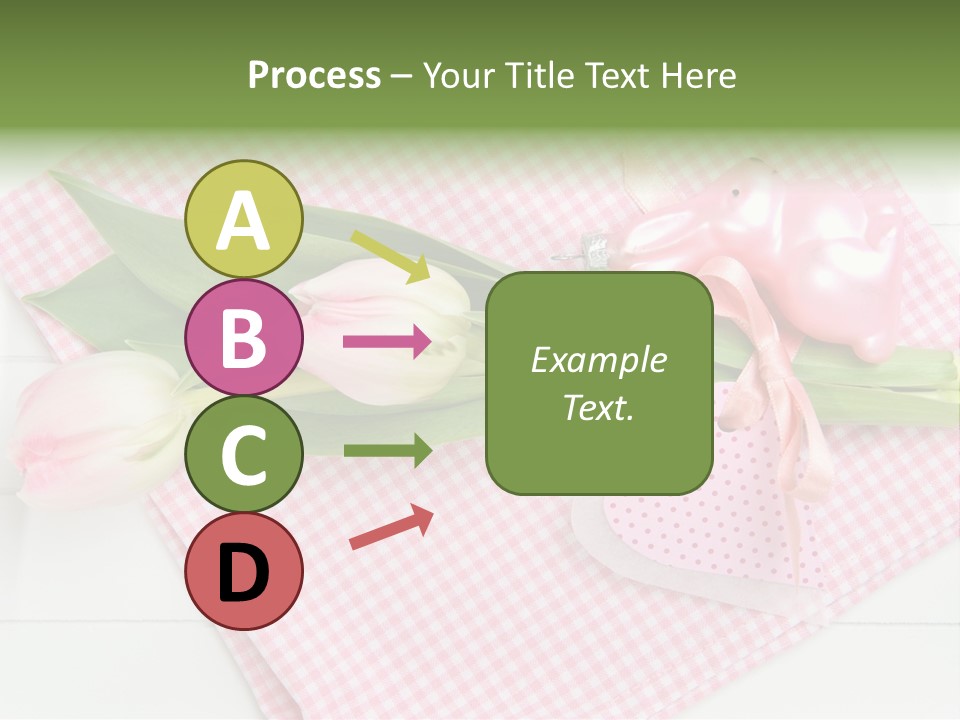 Process – Your Title Text Here

A

B

C

D

Example Text.